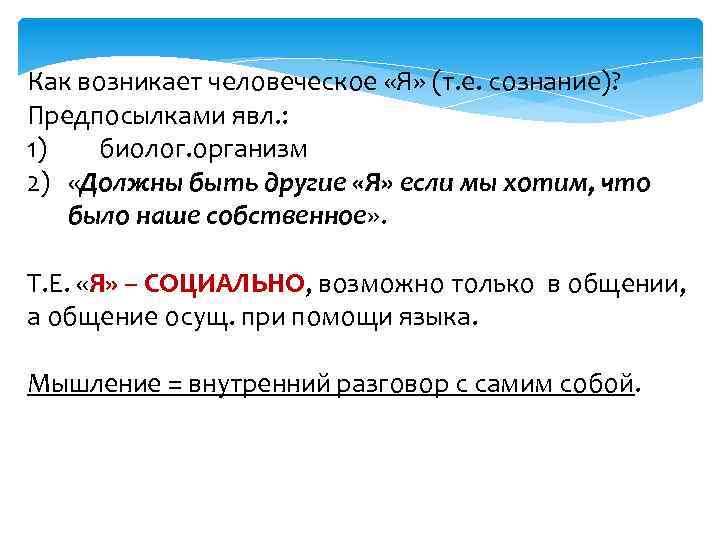 Как возникает человеческое «Я» (т.е. сознание)?
Предпосылками явл.:
1) биолог.организм
2) «Должны быть другие «Я» если мы хотим, что было наше собственное».

Т.Е. «Я» – СОЦИАЛЬНО, возможно только в общении, а общение осущ. при помощи языка.

Мышление = внутренний разговор с самим собой.